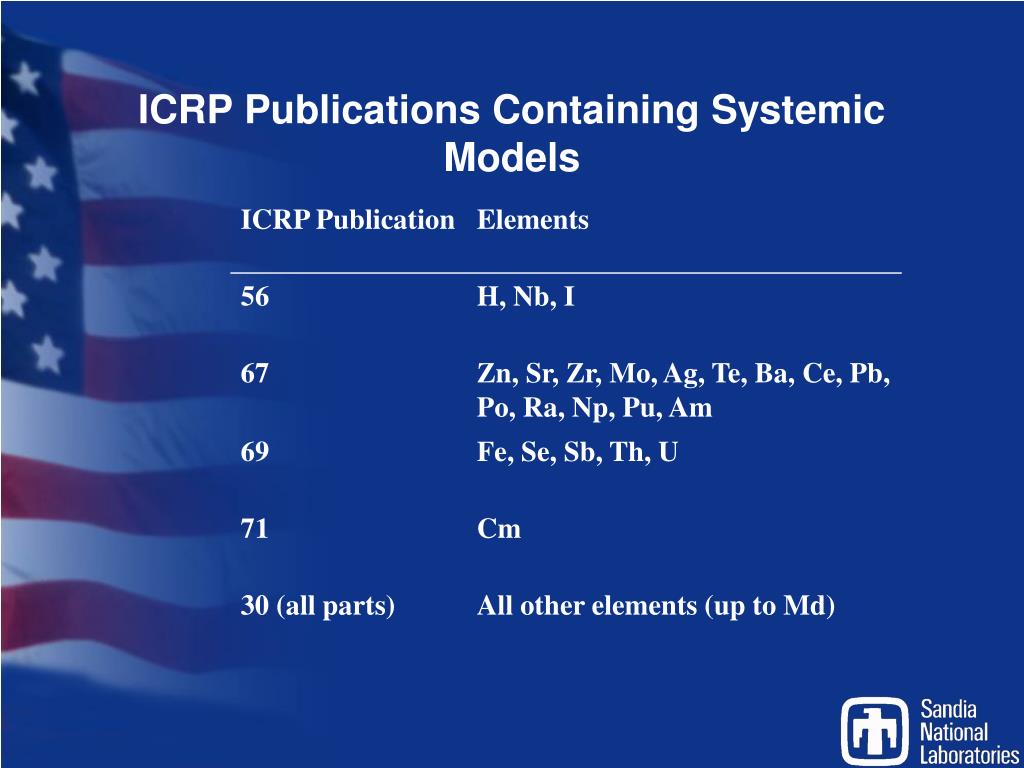 ICRP Publications Containing Systemic Models

| ICRP Publication | Elements |
|---|---|
| 56 | H, Nb, I |
| 67 | Zn, Sr, Zr, Mo, Ag, Te, Ba, Ce, Pb, Po, Ra, Np, Pu, Am |
| 69 | Fe, Se, Sb, Th, U |
| 71 | Cm |
| 30 (all parts) | All other elements (up to Md) |

Sandia National Laboratories